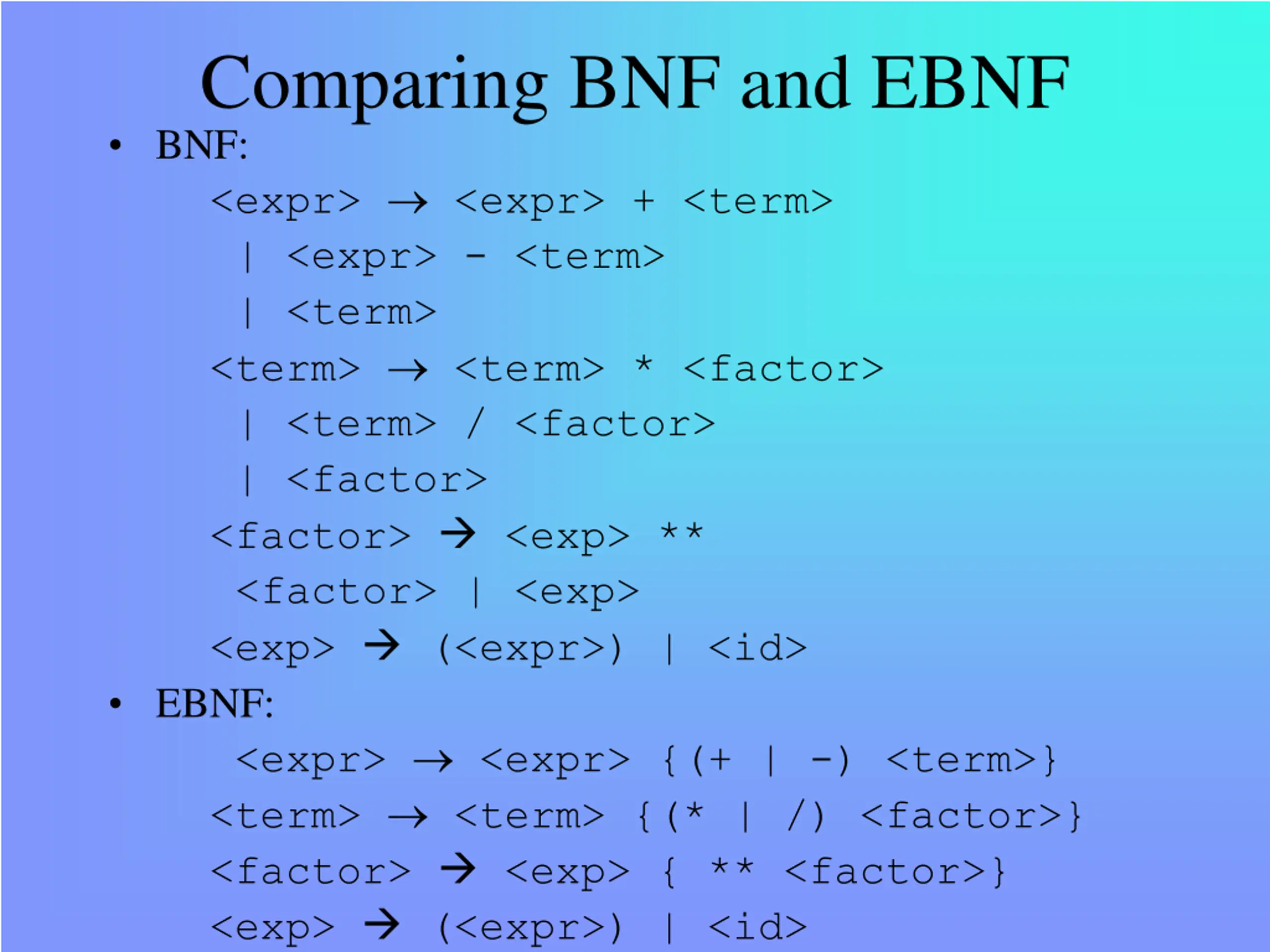 Comparing BNF and EBNF

• BNF:

<expr> → <expr> + <term>
| <expr> - <term>
| <term>
<term> → <term> * <factor>
| <term> / <factor>
| <factor>
<factor> → <exp> ** <factor> | <exp>
<exp> → (<expr>) | <id>

• EBNF:

<expr> → <expr> {(+ | -) <term>}
<term> → <term> {(* | /) <factor>}
<factor> → <exp> { ** <factor>}
<exp> → (<expr>) | <id>